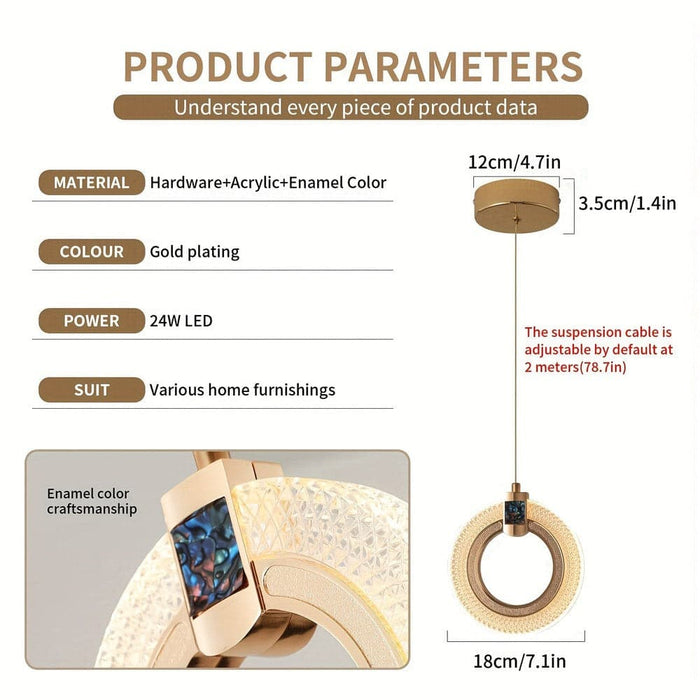 PRODUCT PARAMETERS

Understand every piece of product data

MATERIAL Hardware+Acrylic+Enamel Color

COLOUR Gold plating

POWER 24W LED

SUIT Various home furnishings

Enamel color craftsmanship

12cm/4.7in

3.5cm/1.4in

The suspension cable is adjustable by default at 2 meters(78.7in)

18cm/7.1in